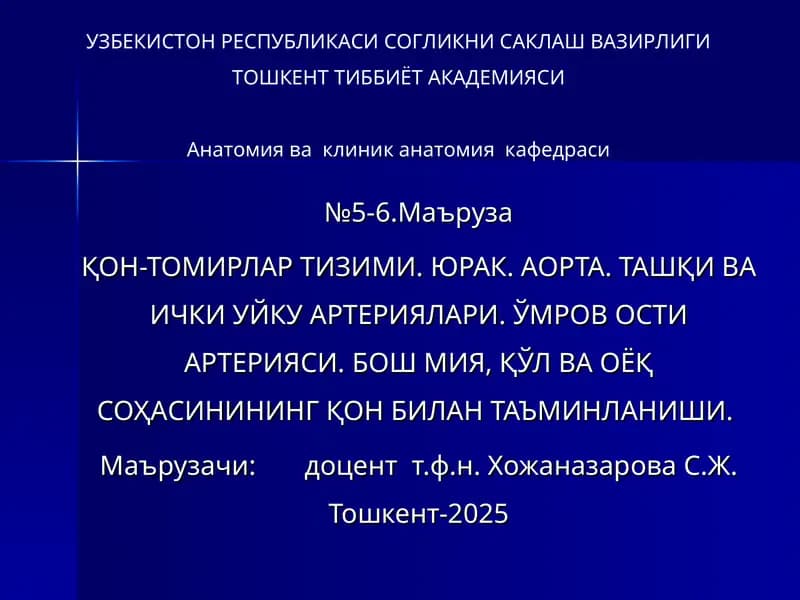 УЗБЕКИСТОН РЕСПУБЛИКАСИ СОГЛИКНИ САКЛАШ ВАЗИРЛИГИ
ТОШКЕНТ ТИББИЁТ АКАДЕМИЯСИ

Анатомия ва клиник анатомия кафедраси

№5-6.Маъруза

ҚОН-ТОМИРЛАР ТИЗИМИ. ЮРАК. АОРТА. ТАШҚИ ВА ИЧКИ УЙКУ АРТЕРИЯЛАРИ. ЎМРОВ ОСТИ АРТЕРИЯСИ. БОШ МИЯ, ҚЎЛ ВА ОЁҚ СОҲАСИНИНИНГ ҚОН БИЛАН ТАЪМИНЛАНИШИ.

Маърузачи: доцент т.ф.н. Хожаназарова С.Ж.

Тошкент-2025